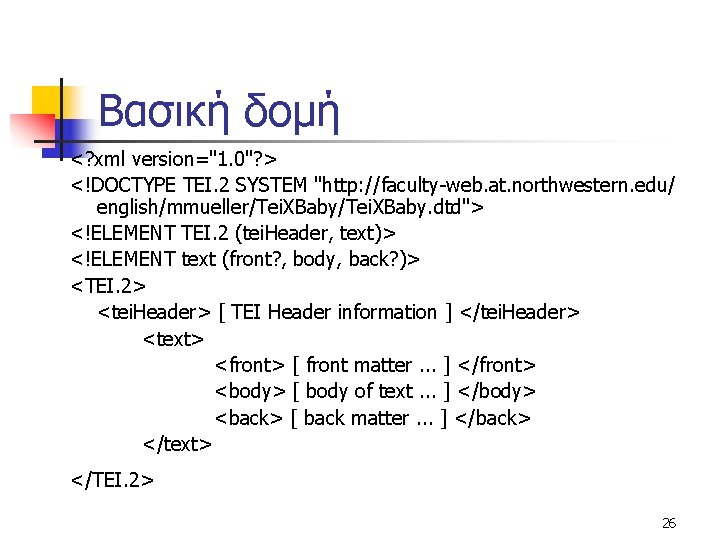 Βασική δομή

<?xml version="1.0"?>

<!DOCTYPE TEI.2 SYSTEM "http://faculty-web.at.northwestern.edu/english/mmueller/TeiXBaby/TeiXBaby.dtd">

<!ELEMENT TEI.2 (teiHeader, text)>

<!ELEMENT text (front?, body, back?)>

<TEI.2>

<teiHeader> [ TEI Header information ] </teiHeader>

<text>

<front> [ front matter ... ] </front>

<body> [ body of text ... ] </body>

<back> [ back matter ... ] </back>

</text>

</TEI.2>

26